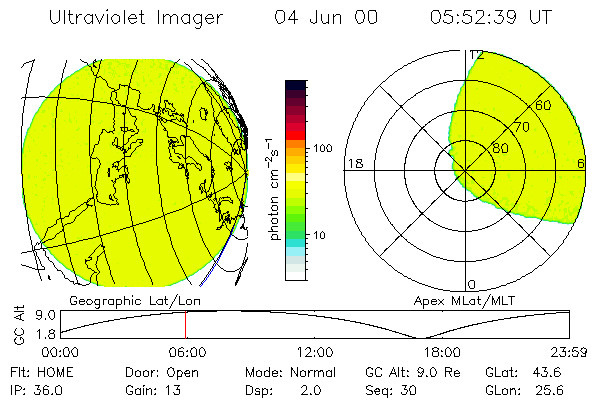 Ultraviolet Imager 04 Jun 00 05:52:39 UT

photon $cm^{-2}s^{-1}$

100

10

12

60

70

80

18

6

0

Geographic Lat/Lon

Apex MLat/MLT

GC Alt

9.0

1.8

00:00 06:00 12:00 18:00 23:59

Flt: HOME Door: Open Mode: Normal GC Alt: 9.0 Re GLat: 43.6

IP: 36.0 Gain: 13 Dsp: 2.0 Seq: 30 GLon: 25.6